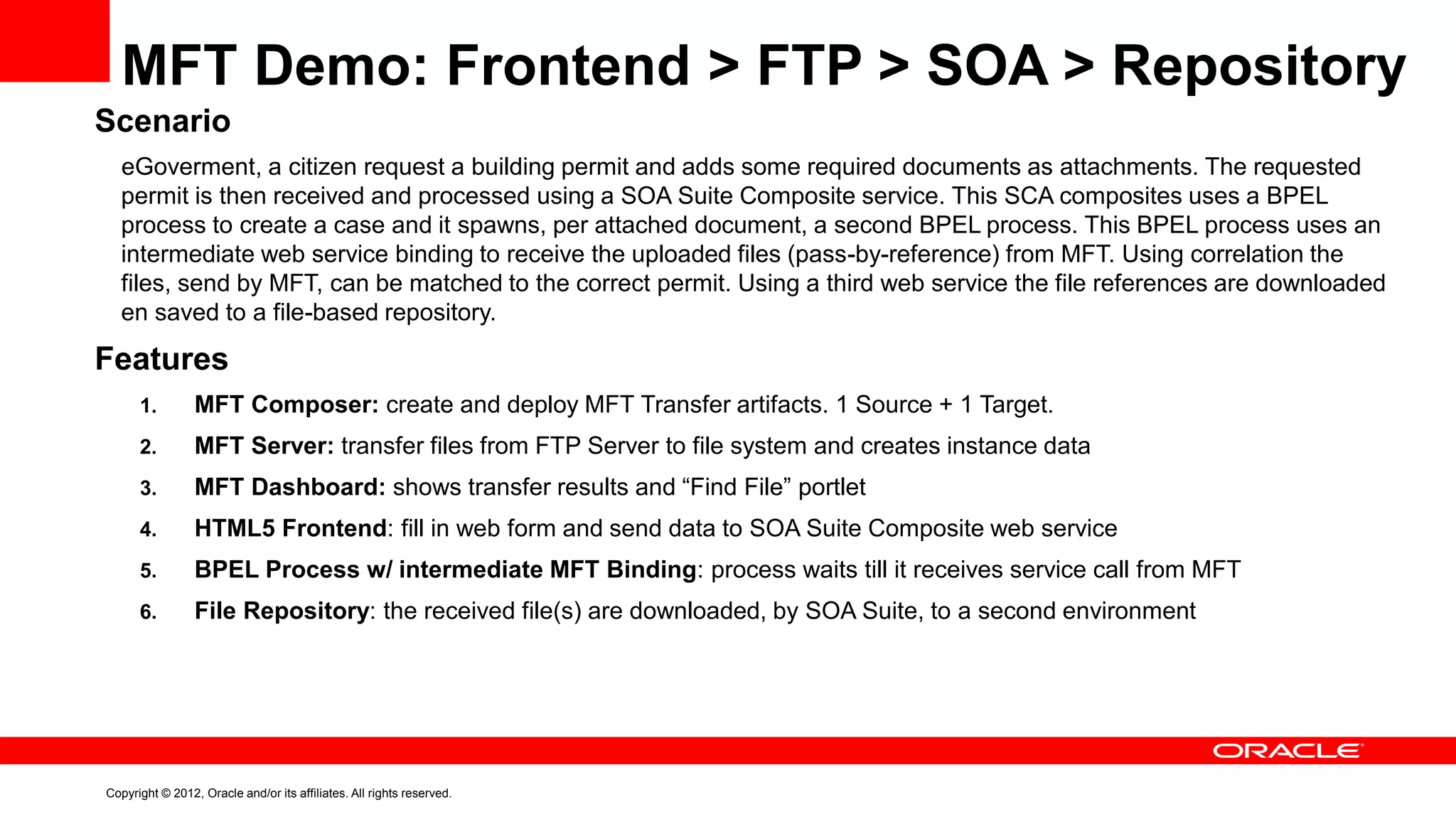 MFT Demo: Frontend > FTP > SOA > Repository

Scenario

eGoverment, a citizen request a building permit and adds some required documents as attachments. The requested permit is then received and processed using a SOA Suite Composite service. This SCA composites uses a BPEL process to create a case and it spawns, per attached document, a second BPEL process. This BPEL process uses an intermediate web service binding to receive the uploaded files (pass-by-reference) from MFT. Using correlation the files, send by MFT, can be matched to the correct permit. Using a third web service the file references are downloaded en saved to a file-based repository.

Features

1. MFT Composer: create and deploy MFT Transfer artifacts. 1 Source + 1 Target.
2. MFT Server: transfer files from FTP Server to file system and creates instance data
3. MFT Dashboard: shows transfer results and “Find File” portlet
4. HTML5 Frontend: fill in web form and send data to SOA Suite Composite web service
5. BPEL Process w/ intermediate MFT Binding: process waits till it receives service call from MFT
6. File Repository: the received file(s) are downloaded, by SOA Suite, to a second environment

ORACLE

Copyright © 2012, Oracle and/or its affiliates. All rights reserved.